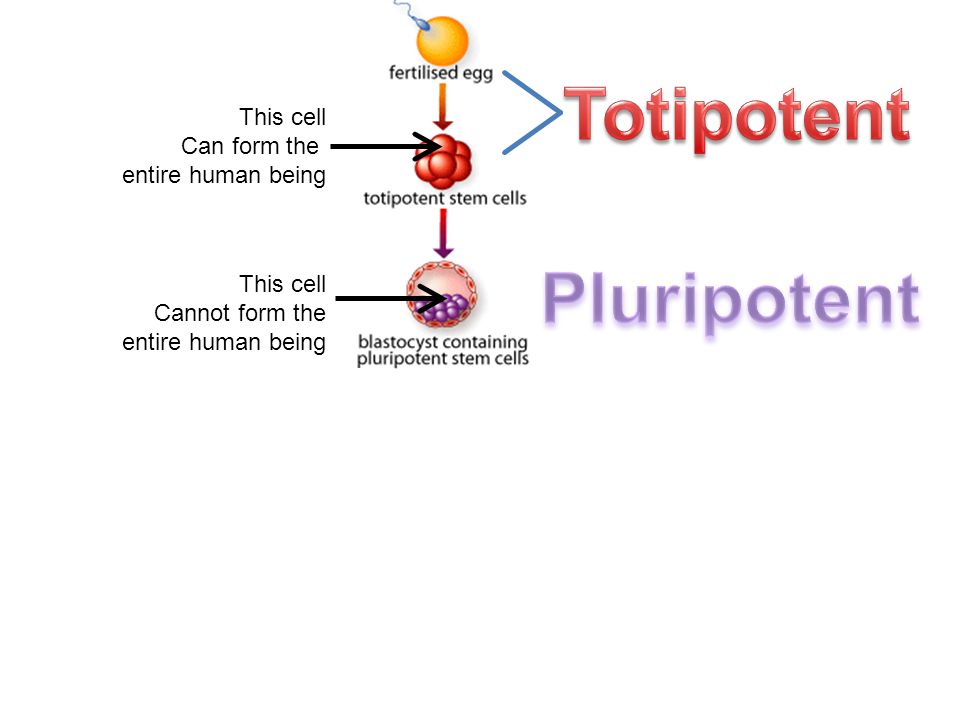 fertilised egg

Totipotent

This cell
Can form the
entire human being

totipotent stem cells

This cell
Cannot form the
entire human being

Pluripotent

blastocyst containing pluripotent stem cells